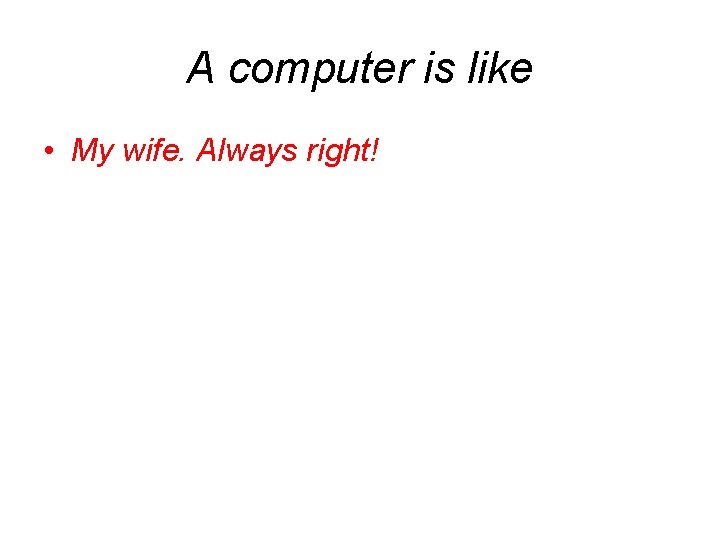 A computer is like

• My wife. Always right!